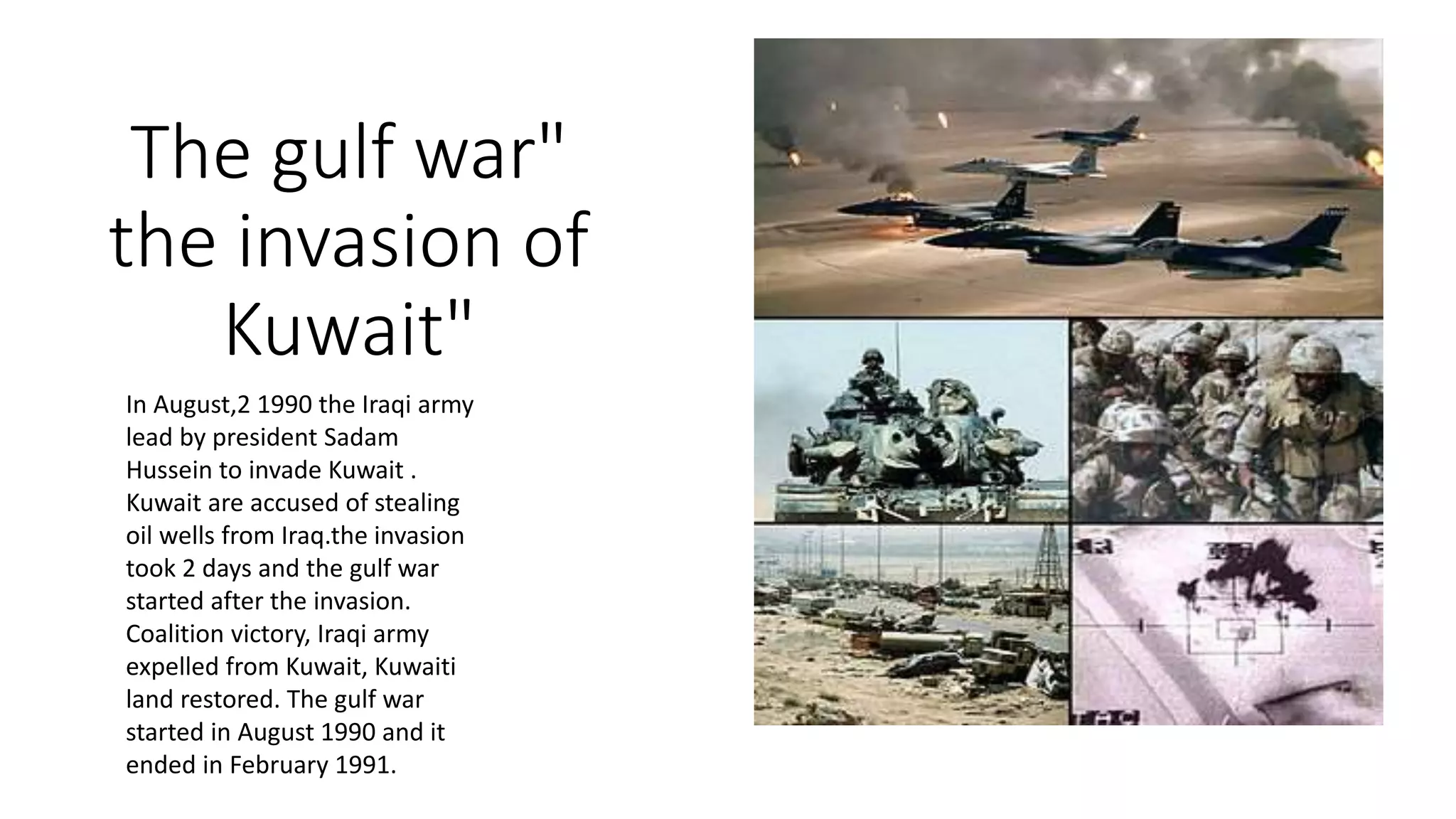 The gulf war" the invasion of Kuwait"

In August,2 1990 the Iraqi army lead by president Sadam Hussein to invade Kuwait . Kuwait are accused of stealing oil wells from Iraq.the invasion took 2 days and the gulf war started after the invasion. Coalition victory, Iraqi army expelled from Kuwait, Kuwaiti land restored. The gulf war started in August 1990 and it ended in February 1991.